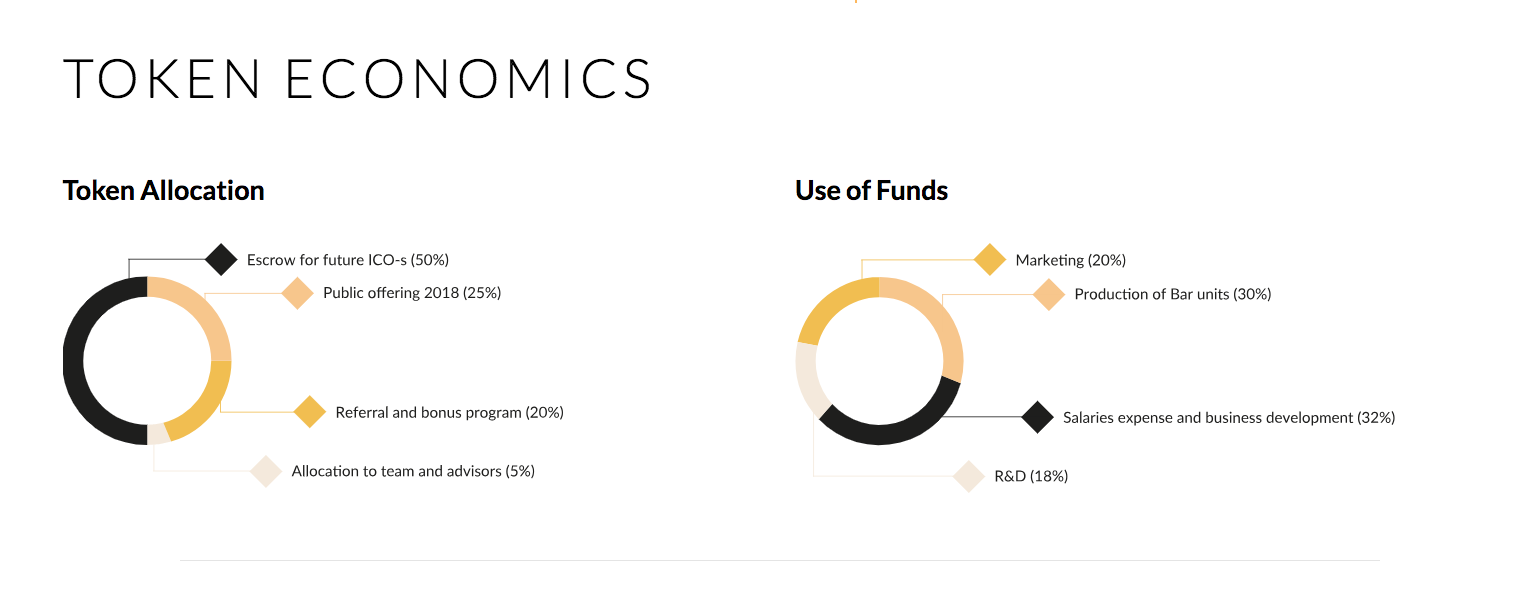 TOKEN ECONOMICS

Token Allocation

Escrow for future ICO-s (50%)

Public offering 2018 (25%)

Referral and bonus program (20%)

Allocation to team and advisors (5%)

Use of Funds

Marketing (20%)

Production of Bar units (30%)

Salaries expense and business development (32%)

R&D (18%)